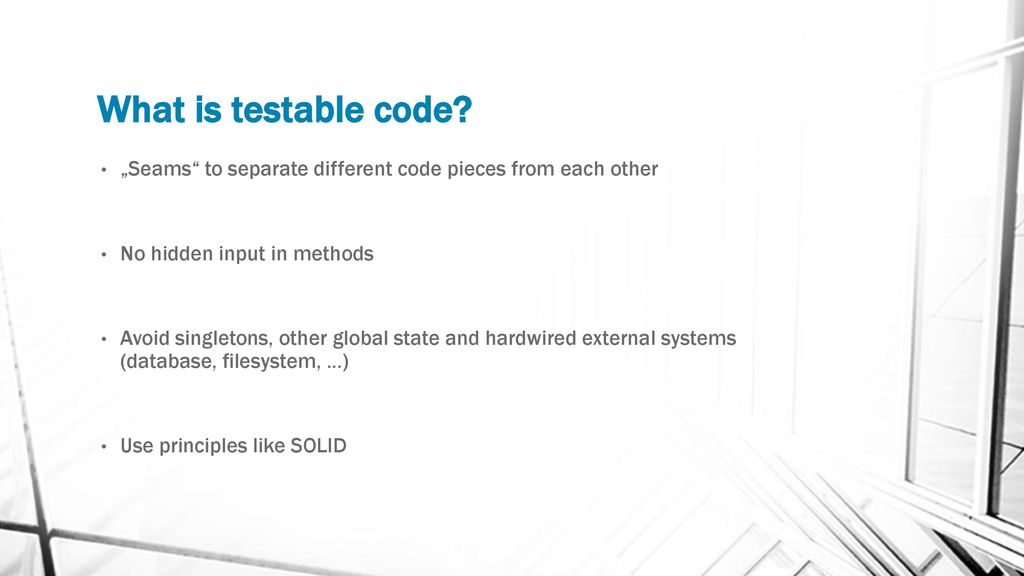 What is testable code?

• „Seams“ to separate different code pieces from each other

• No hidden input in methods

• Avoid singletons, other global state and hardwired external systems (database, filesystem, …)

• Use principles like SOLID